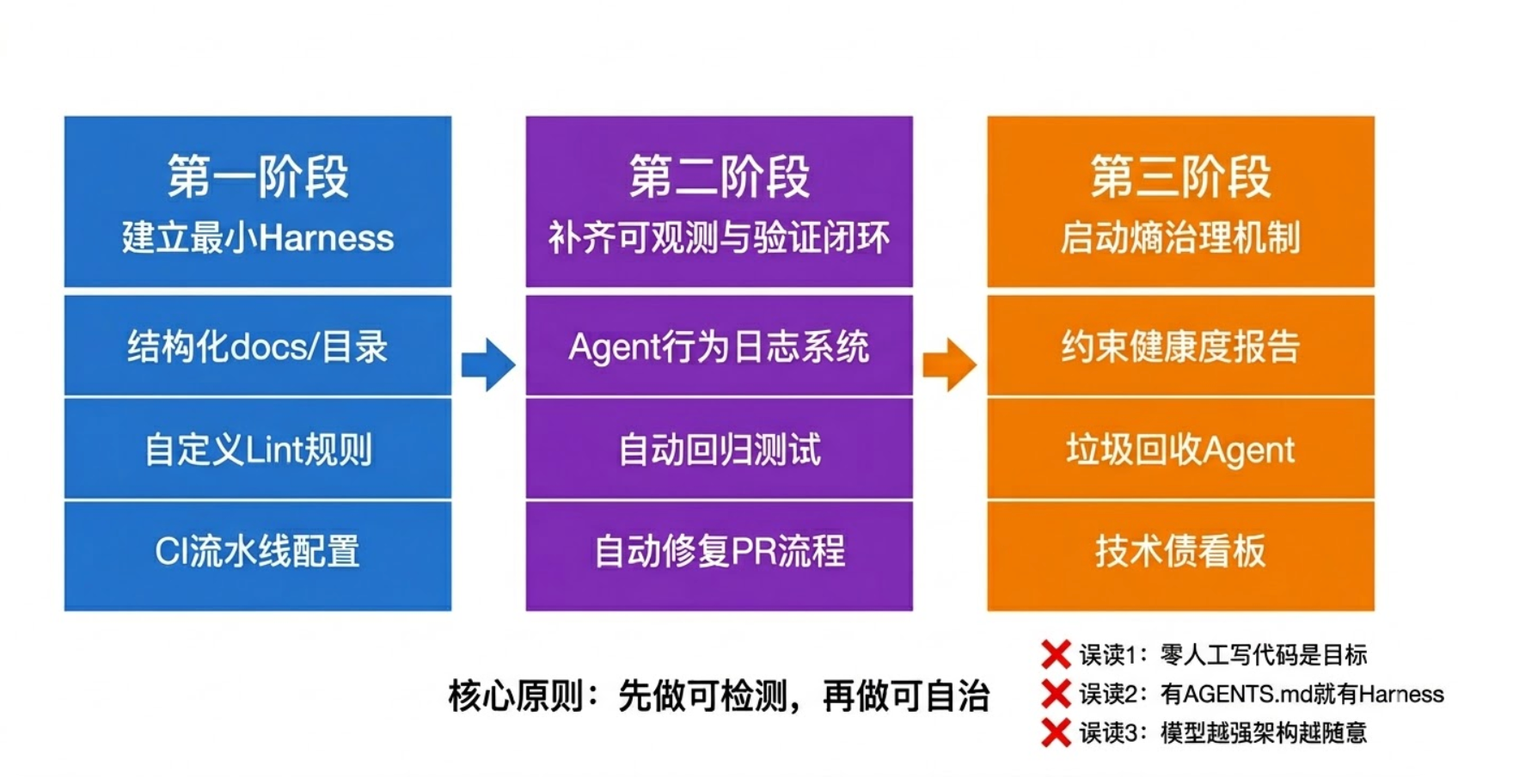 第一阶段
建立最小Harness

结构化docs/目录

自定义Lint规则

CI流水线配置

第二阶段
补齐可观测与验证闭环

Agent行为日志系统

自动回归测试

自动修复PR流程

第三阶段
启动熵治理机制

约束健康度报告

垃圾回收Agent

技术债看板

核心原则：先做可检测，再做可自治

误读1：零人工写代码是目标
误读2：有AGENTS.md就有Harness
误读3：模型越强架构越随意